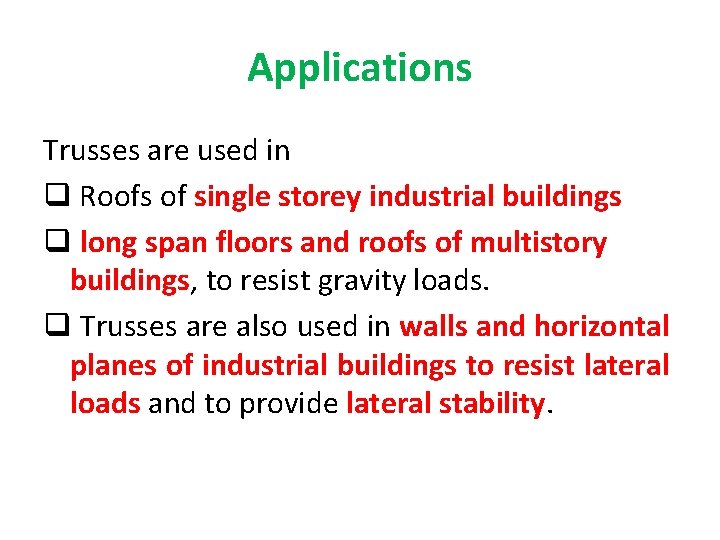 Applications

Trusses are used in

❑ Roofs of single storey industrial buildings

❑ long span floors and roofs of multistory buildings, to resist gravity loads.

❑ Trusses are also used in walls and horizontal planes of industrial buildings to resist lateral loads and to provide lateral stability.